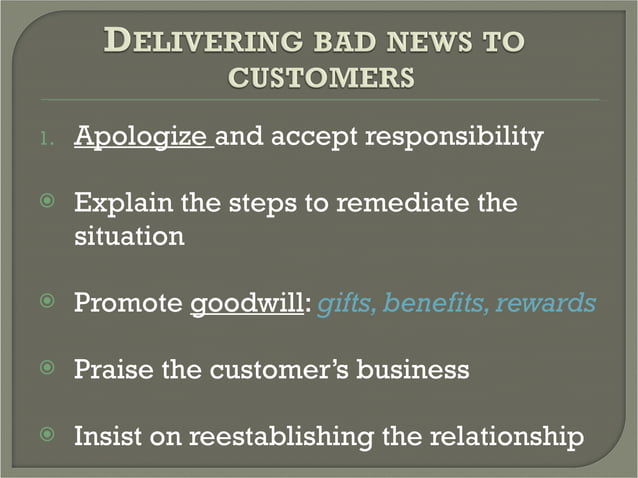 DELIVERING BAD NEWS TO CUSTOMERS

1. Apologize and accept responsibility

Explain the steps to remediate the situation

Promote goodwill: gifts, benefits, rewards

Praise the customer's business

Insist on reestablishing the relationship